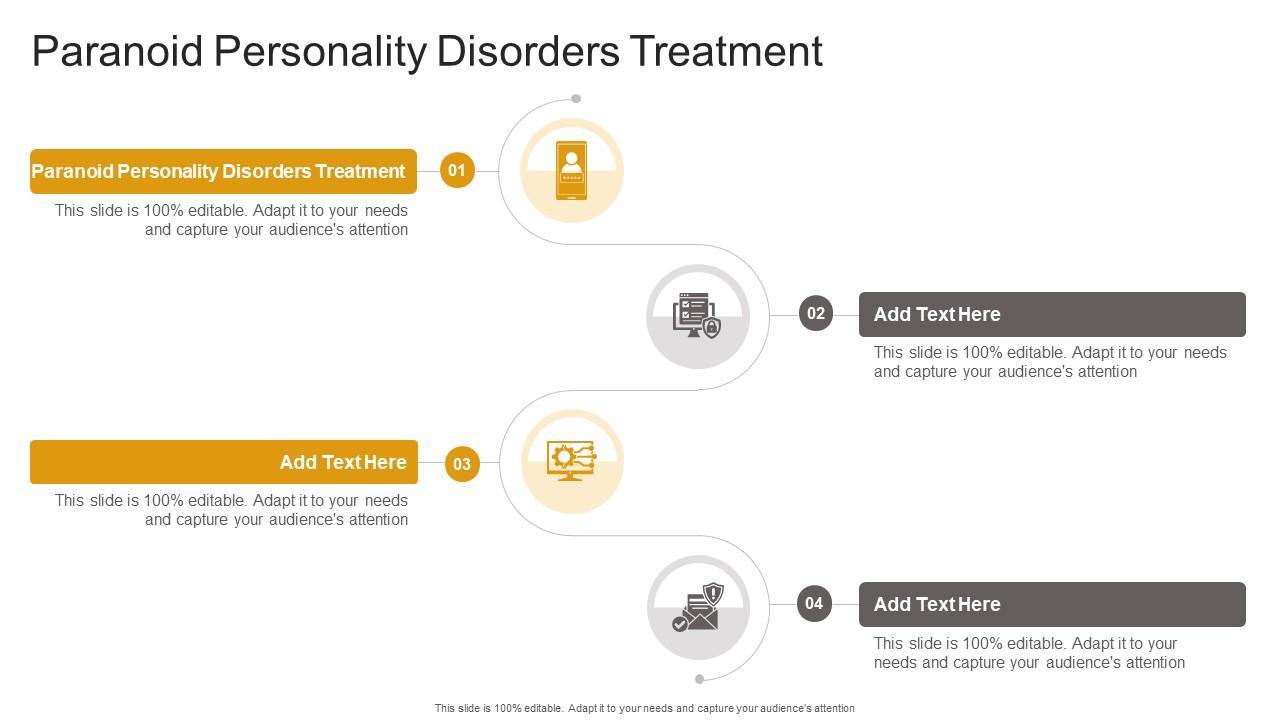 Paranoid Personality Disorders Treatment

Paranoid Personality Disorders Treatment

01

This slide is 100% editable. Adapt it to your needs and capture your audience's attention

02

Add Text Here

This slide is 100% editable. Adapt it to your needs and capture your audience's attention

Add Text Here

03

This slide is 100% editable. Adapt it to your needs and capture your audience's attention

04

Add Text Here

This slide is 100% editable. Adapt it to your needs and capture your audience's attention

This slide is 100% editable. Adapt it to your needs and capture your audience's attention